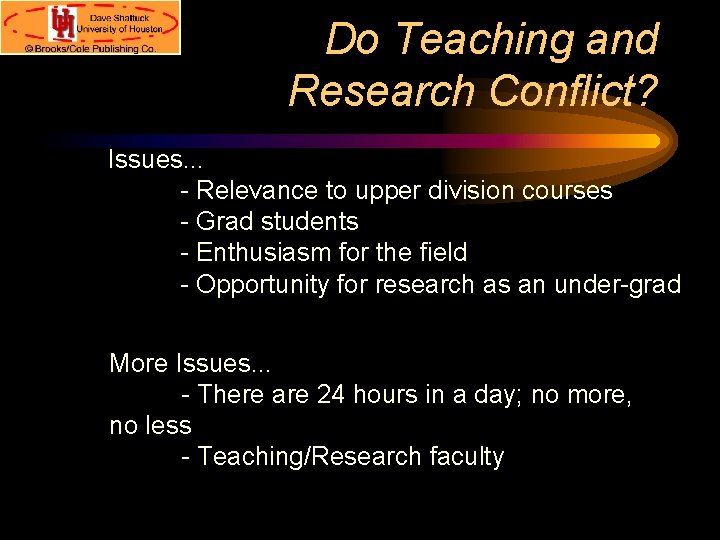 UH
Dave Shattuck
University of Houston
© Brooks/Cole Publishing Co.

Do Teaching and Research Conflict?

Issues...
- Relevance to upper division courses
- Grad students
- Enthusiasm for the field
- Opportunity for research as an under-grad

More Issues...
- There are 24 hours in a day; no more, no less
- Teaching/Research faculty